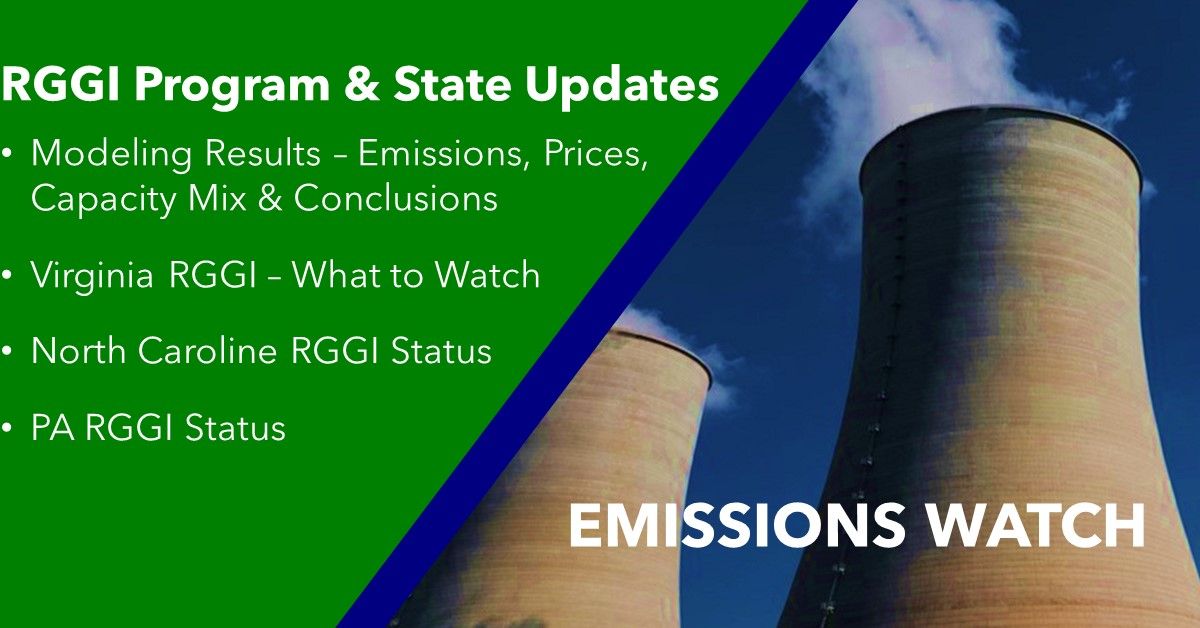 RGGI Program & State Updates

• Modeling Results – Emissions, Prices, Capacity Mix & Conclusions

• Virginia RGGI – What to Watch

• North Caroline RGGI Status

• PA RGGI Status

EMISSIONS WATCH